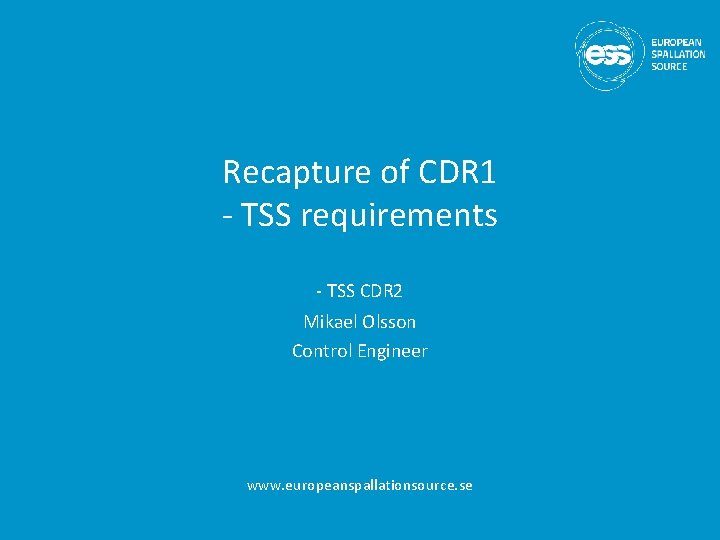 ess EUROPEAN SPALLATION SOURCE

Recapture of CDR1
- TSS requirements

- TSS CDR2
Mikael Olsson
Control Engineer

www.europeanspallationsource.se